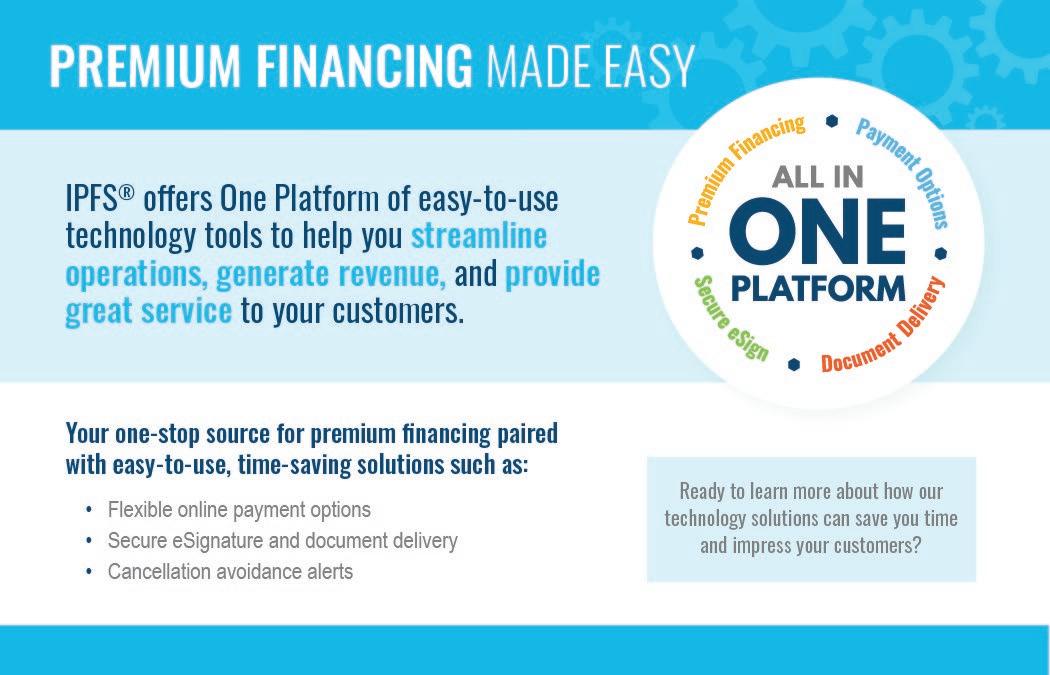 PREMIUM FINANCING MADE EASY

IPFS® offers One Platform of easy-to-use technology tools to help you streamline operations, generate revenue, and provide great service to your customers.

Premium Financing
Payment Options
ALL IN
ONE
PLATFORM
Secure eSign
Document Delivery

Your one-stop source for premium financing paired with easy-to-use, time-saving solutions such as:

• Flexible online payment options
• Secure eSignature and document delivery
• Cancellation avoidance alerts

Ready to learn more about how our technology solutions can save you time and impress your customers?